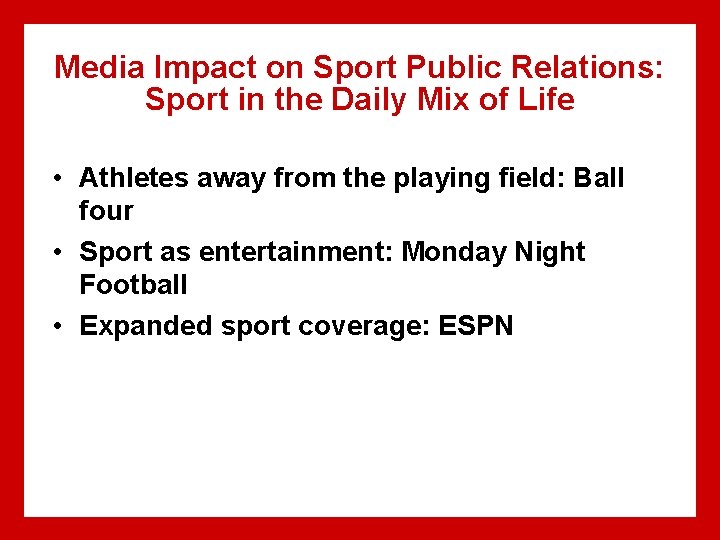 Media Impact on Sport Public Relations: Sport in the Daily Mix of Life

• Athletes away from the playing field: Ball four
• Sport as entertainment: Monday Night Football
• Expanded sport coverage: ESPN